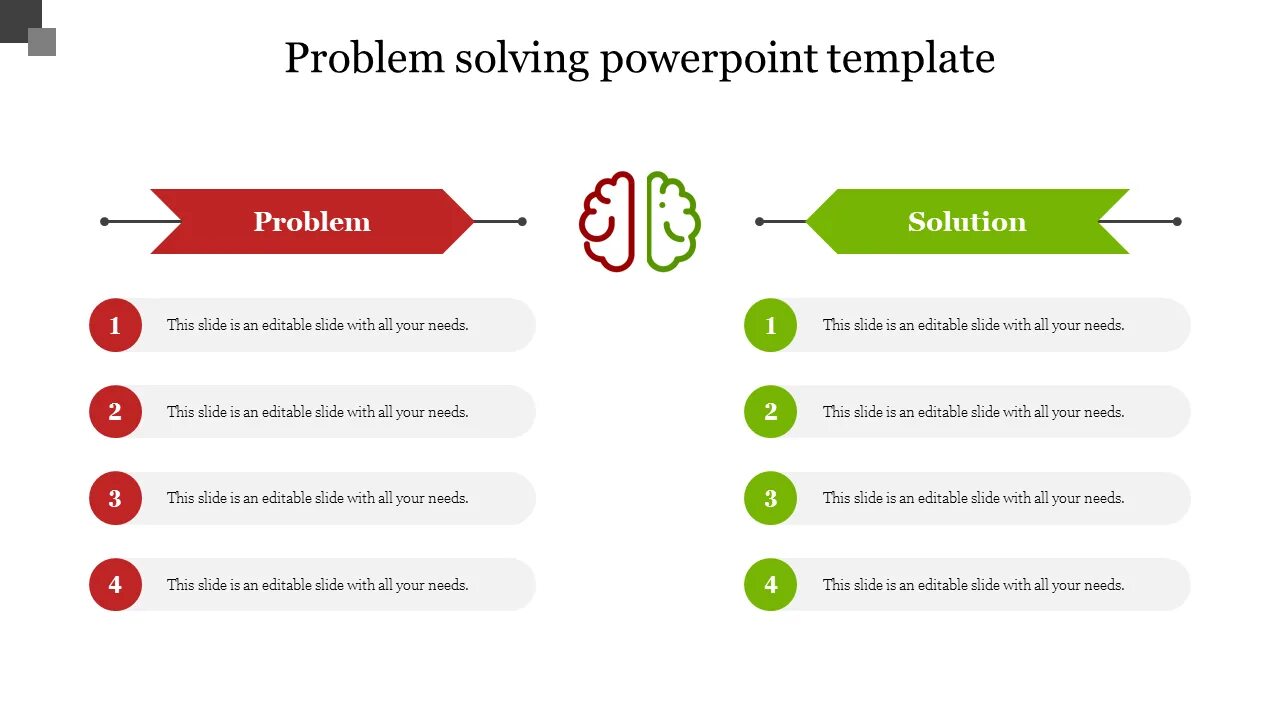 Problem solving powerpoint template

Problem

1 This slide is an editable slide with all your needs.

2 This slide is an editable slide with all your needs.

3 This slide is an editable slide with all your needs.

4 This slide is an editable slide with all your needs.

Solution

1 This slide is an editable slide with all your needs.

2 This slide is an editable slide with all your needs.

3 This slide is an editable slide with all your needs.

4 This slide is an editable slide with all your needs.